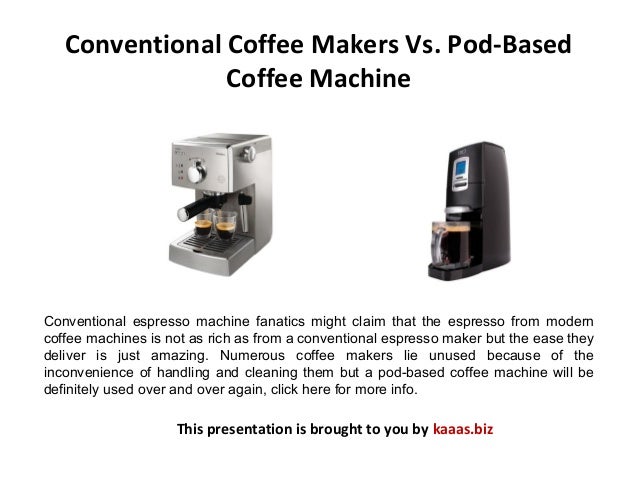 Conventional Coffee Makers Vs. Pod-Based Coffee Machine

Conventional espresso machine fanatics might claim that the espresso from modern coffee machines is not as rich as from a conventional espresso maker but the ease they deliver is just amazing. Numerous coffee makers lie unused because of the inconvenience of handling and cleaning them but a pod-based coffee machine will be definitely used over and over again, click here for more info.

This presentation is brought to you by kaaas.biz